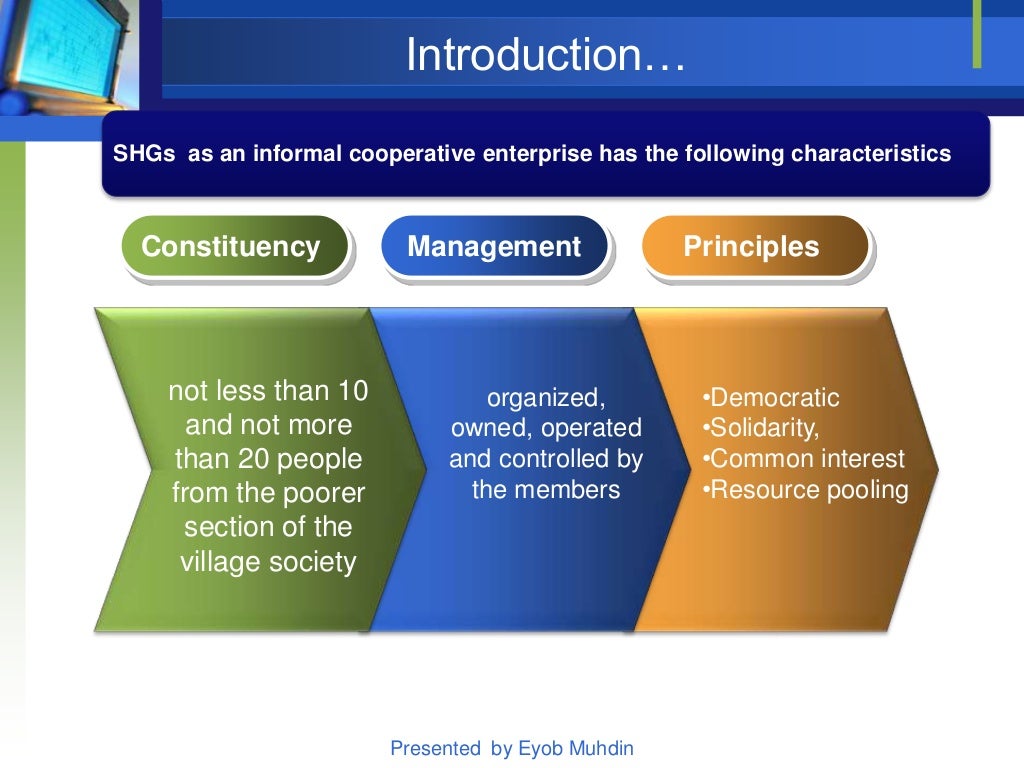 Introduction…

SHGs as an informal cooperative enterprise has the following characteristics

Constituency

Management

Principles

not less than 10 and not more than 20 people from the poorer section of the village society

organized, owned, operated and controlled by the members

•Democratic
•Solidarity,
•Common interest
•Resource pooling

Presented by Eyob Muhdin